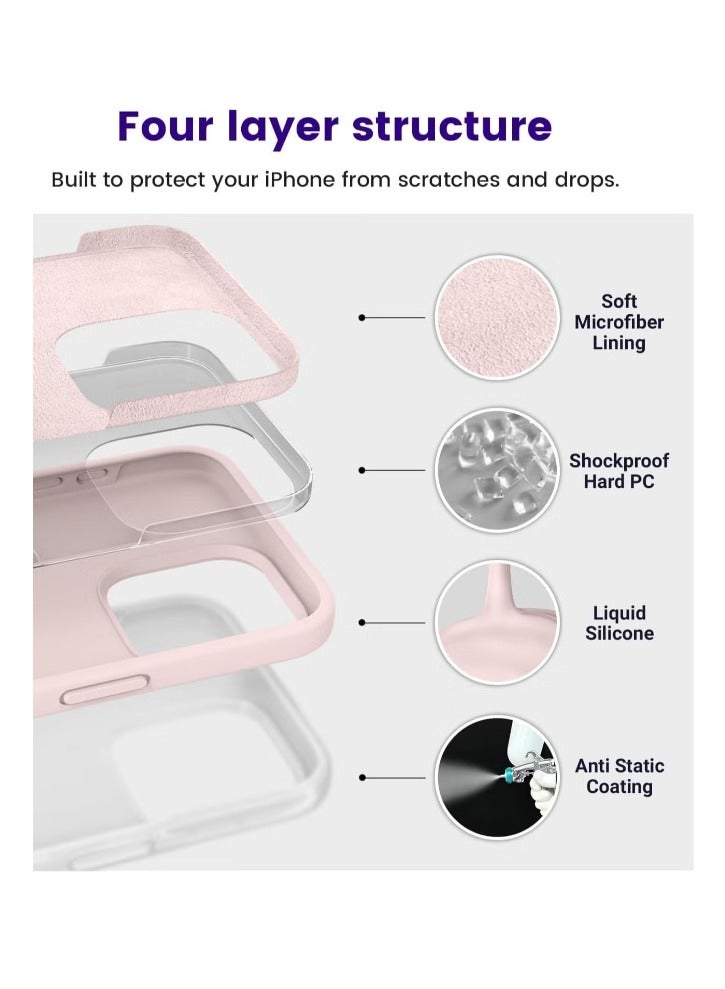 Four layer structure

Built to protect your iPhone from scratches and drops.

Soft Microfiber Lining

Shockproof Hard PC

Liquid Silicone

Anti Static Coating